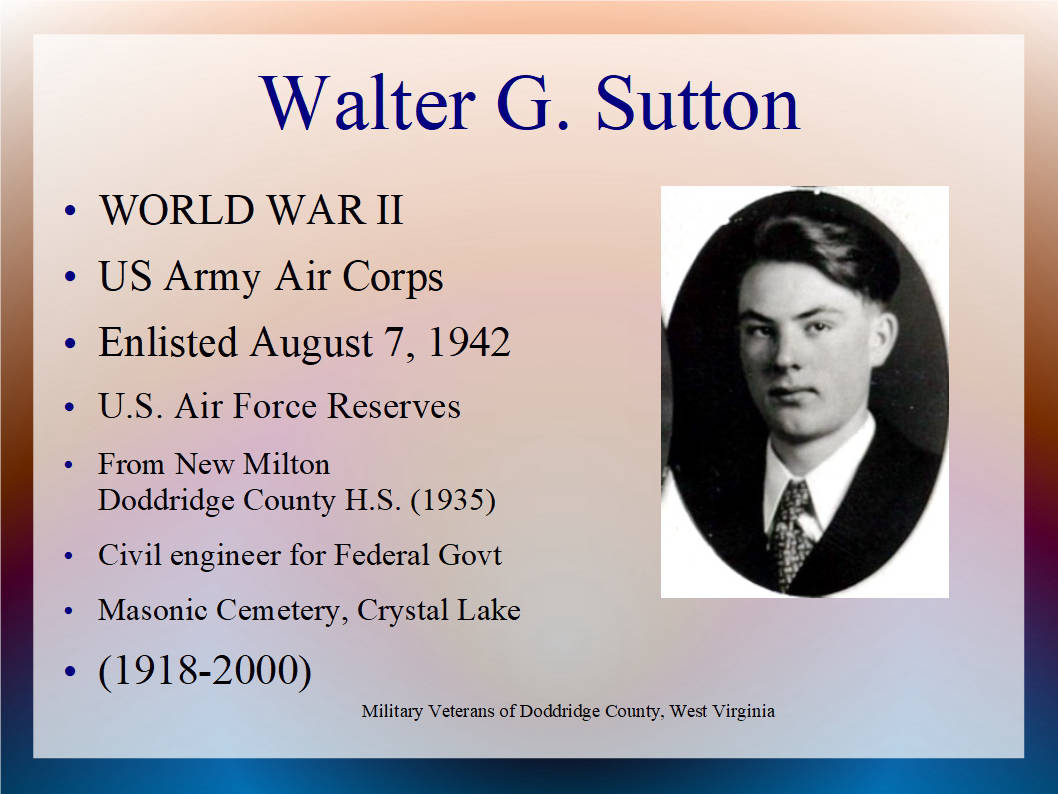 Walter G. Sutton

• WORLD WAR II
• US Army Air Corps
• Enlisted August 7, 1942
• U.S. Air Force Reserves
• From New Milton
Doddridge County H.S. (1935)
• Civil engineer for Federal Govt
• Masonic Cemetery, Crystal Lake
• (1918-2000)

Military Veterans of Doddridge County, West Virginia